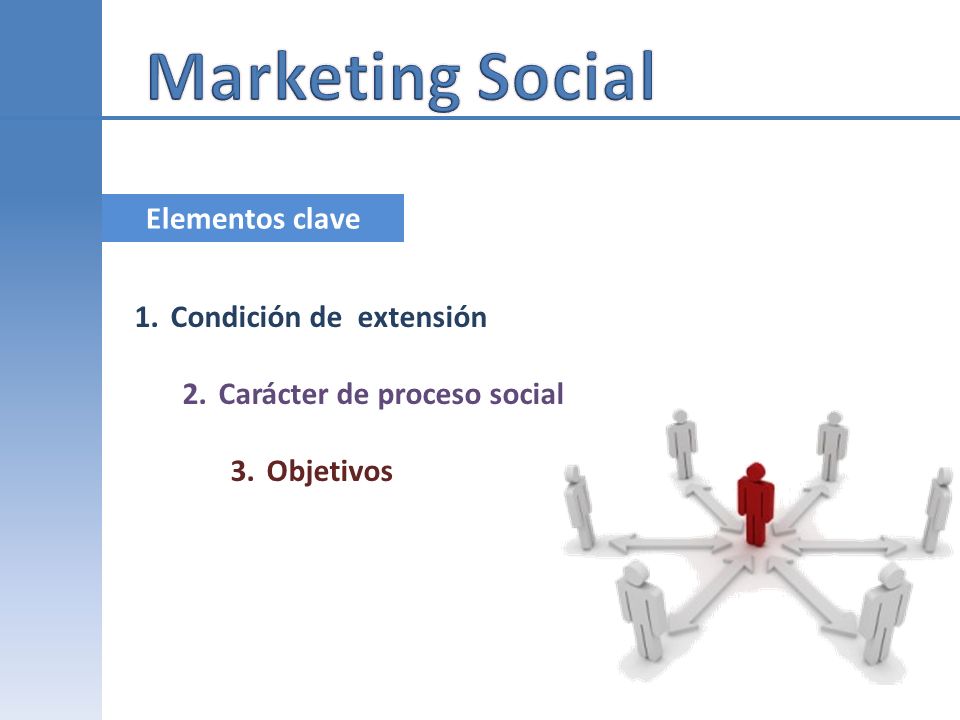 Marketing Social

Elementos clave

1. Condición de extensión

2. Carácter de proceso social

3. Objetivos